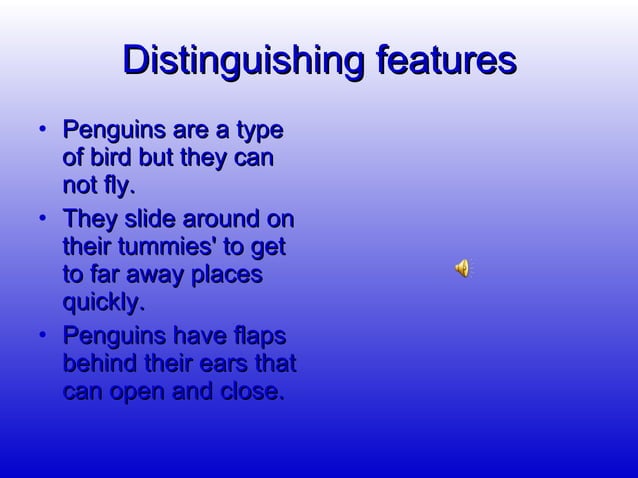 Distinguishing features

• Penguins are a type of bird but they can not fly.
• They slide around on their tummies' to get to far away places quickly.
• Penguins have flaps behind their ears that can open and close.